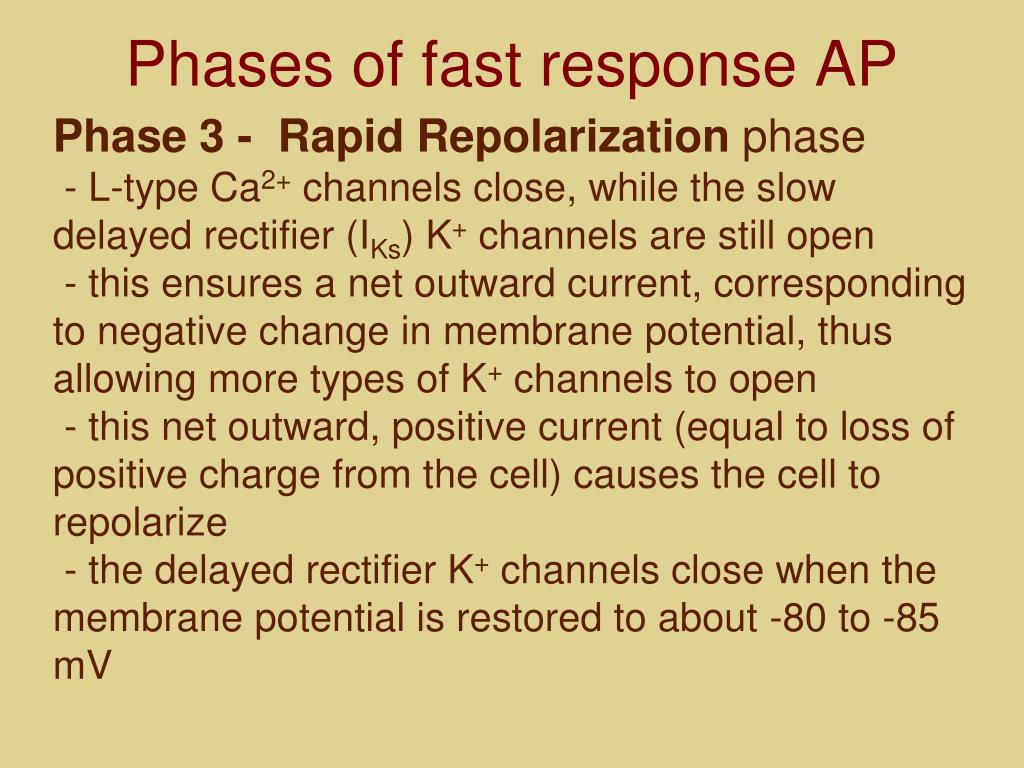 Phases of fast response AP

Phase 3 - Rapid Repolarization phase

- L-type $Ca^{2+}$ channels close, while the slow delayed rectifier ($I_{Ks}$) $K^+$ channels are still open

- this ensures a net outward current, corresponding to negative change in membrane potential, thus allowing more types of $K^+$ channels to open

- this net outward, positive current (equal to loss of positive charge from the cell) causes the cell to repolarize

- the delayed rectifier $K^+$ channels close when the membrane potential is restored to about -80 to -85 mV